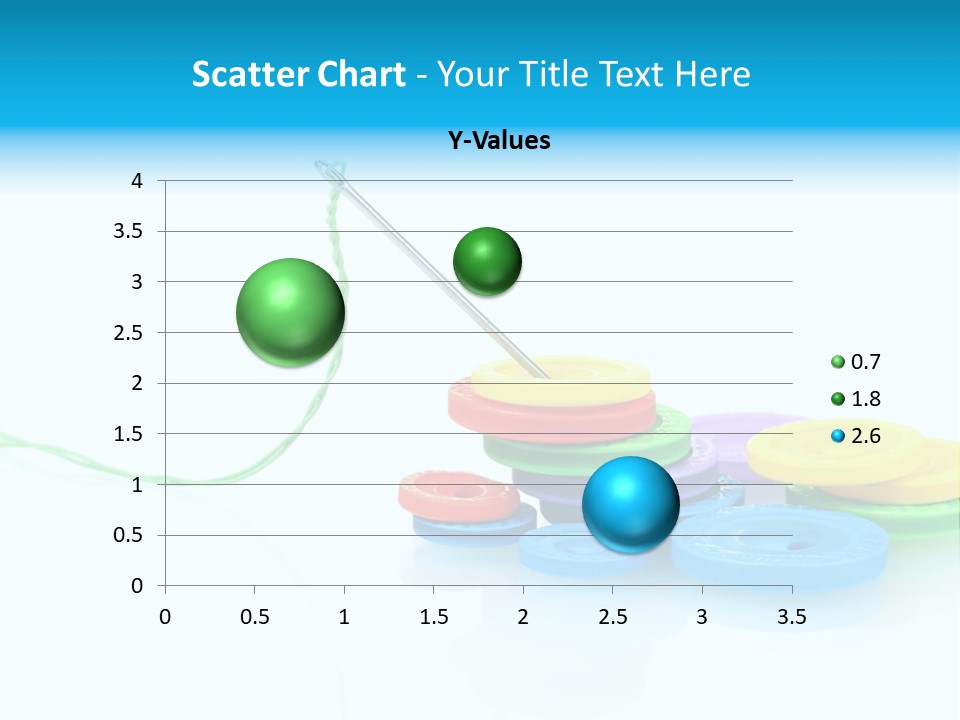 Scatter Chart - Your Title Text Here

Y-Values

4
3.5
3
2.5
2
1.5
1
0.5
0

0 0.5 1 1.5 2 2.5 3 3.5

0.7
1.8
2.6